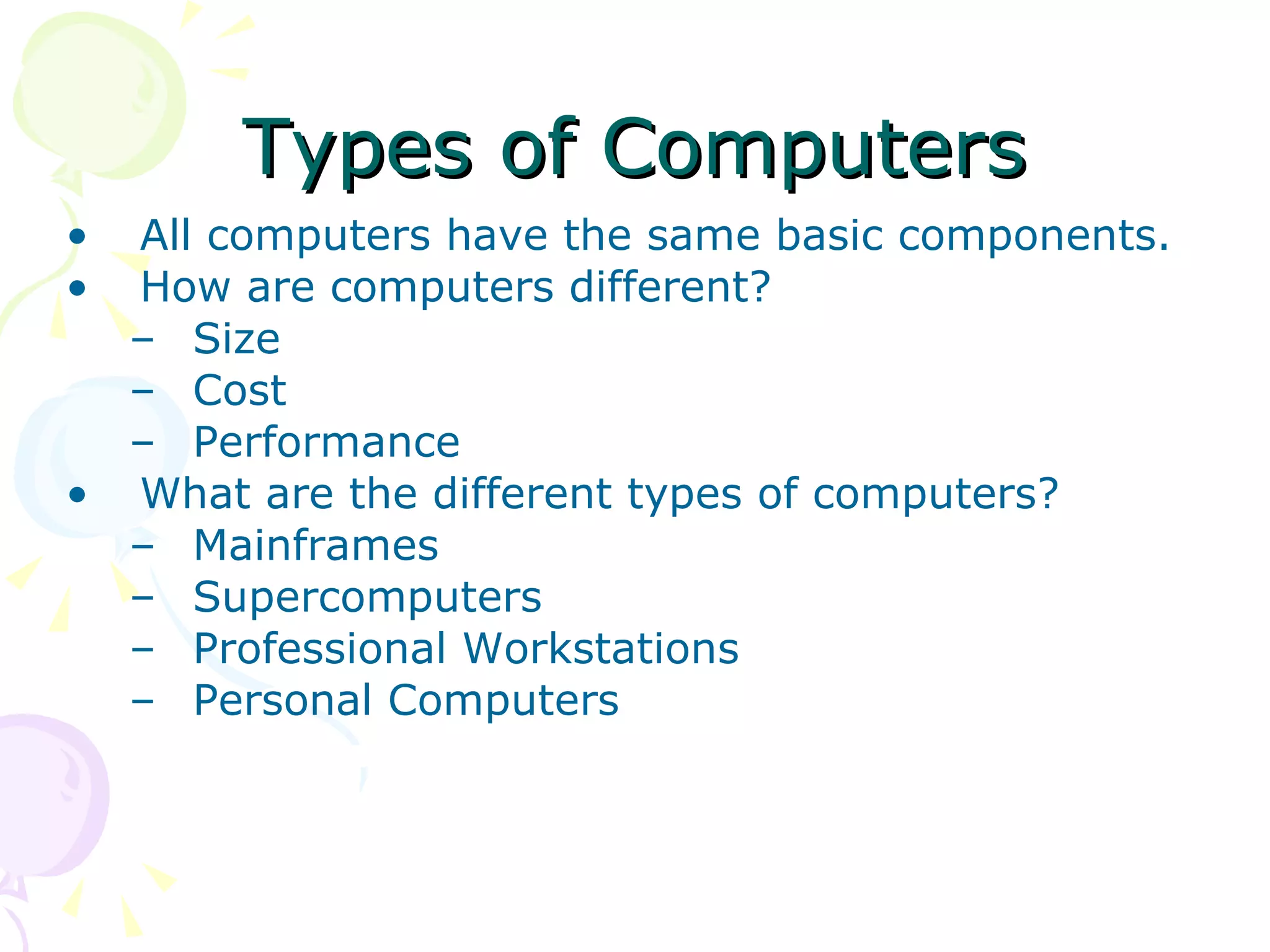 Types of Computers

• All computers have the same basic components.
• How are computers different?
– Size
– Cost
– Performance
• What are the different types of computers?
– Mainframes
– Supercomputers
– Professional Workstations
– Personal Computers